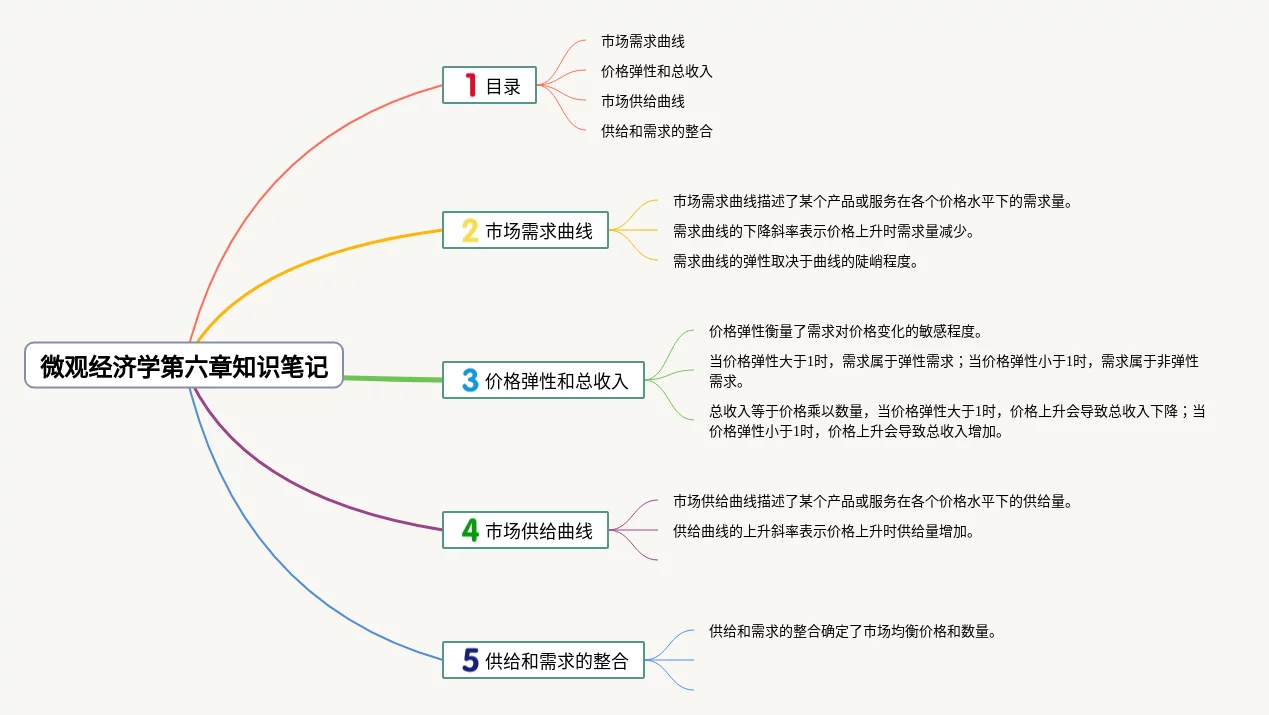 微观经济学第六章知识笔记

1 目录

市场需求曲线

价格弹性和总收入

市场供给曲线

供给和需求的整合

2 市场需求曲线

市场需求曲线描述了某个产品或服务在各个价格水平下的需求量。

需求曲线的下降斜率表示价格上升时需求量减少。

需求曲线的弹性取决于曲线的陡峭程度。

3 价格弹性和总收入

价格弹性衡量了需求对价格变化的敏感程度。

当价格弹性大于1时，需求属于弹性需求；当价格弹性小于1时，需求属于非弹性需求。

总收入等于价格乘以数量，当价格弹性大于1时，价格上升会导致总收入下降；当价格弹性小于1时，价格上升会导致总收入增加。

4 市场供给曲线

市场供给曲线描述了某个产品或服务在各个价格水平下的供给量。

供给曲线的上升斜率表示价格上升时供给量增加。

5 供给和需求的整合

供给和需求的整合确定了市场均衡价格和数量。